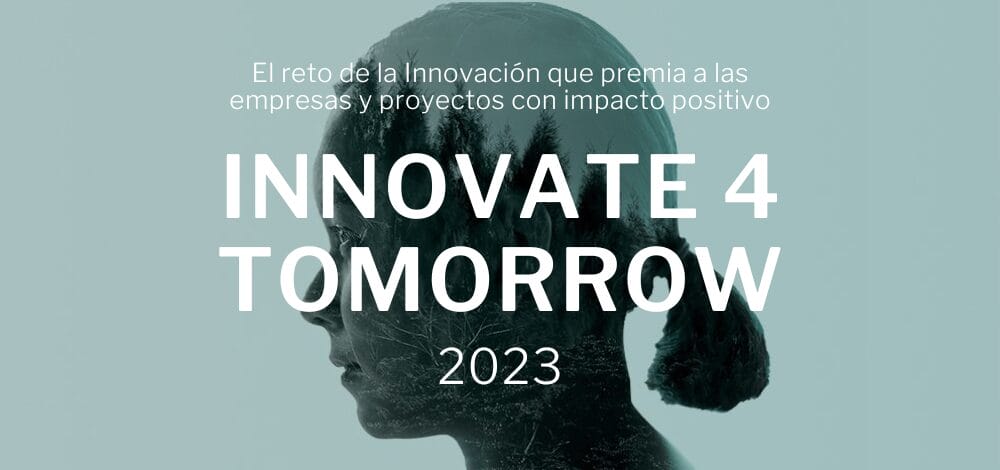 El reto de la Innovación que premia a las empresas y proyectos con impacto positivo

INNOVATE 4 TOMORROW

2023